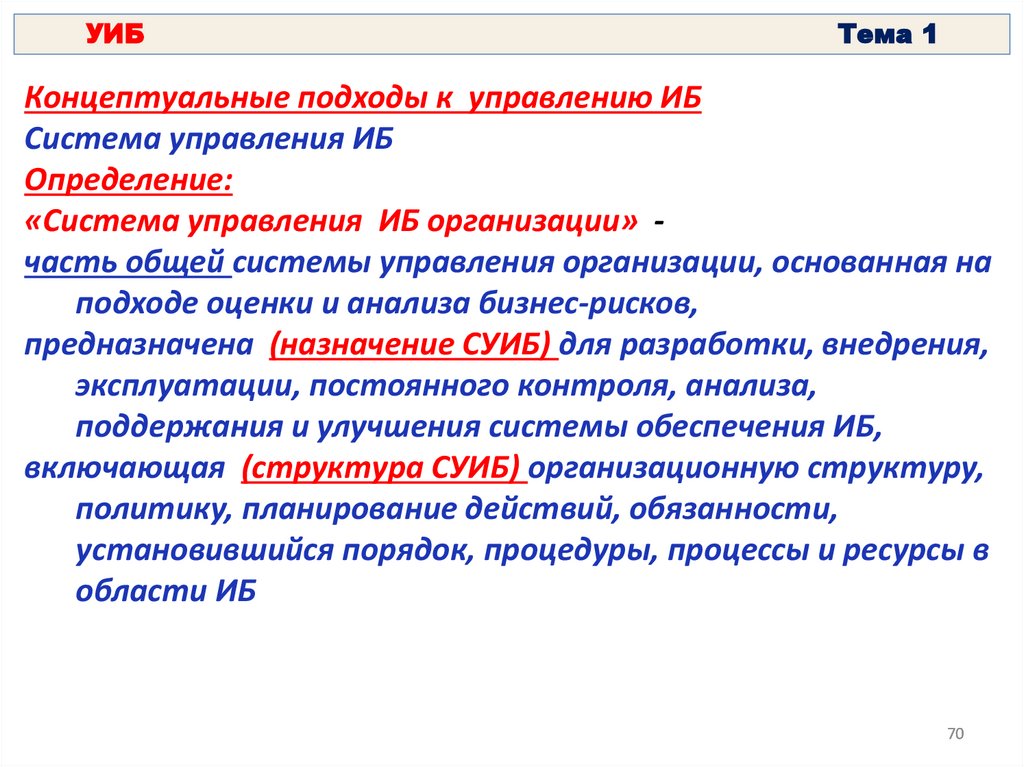 УИБ Тема 1

Концептуальные подходы к управлению ИБ
Система управления ИБ
Определение:
«Система управления ИБ организации» -
часть общей системы управления организации, основанная на подходе оценки и анализа бизнес-рисков,
предназначена (назначение СУИБ) для разработки, внедрения, эксплуатации, постоянного контроля, анализа, поддержания и улучшения системы обеспечения ИБ,
включающая (структура СУИБ) организационную структуру, политику, планирование действий, обязанности, установившийся порядок, процедуры, процессы и ресурсы в области ИБ

70